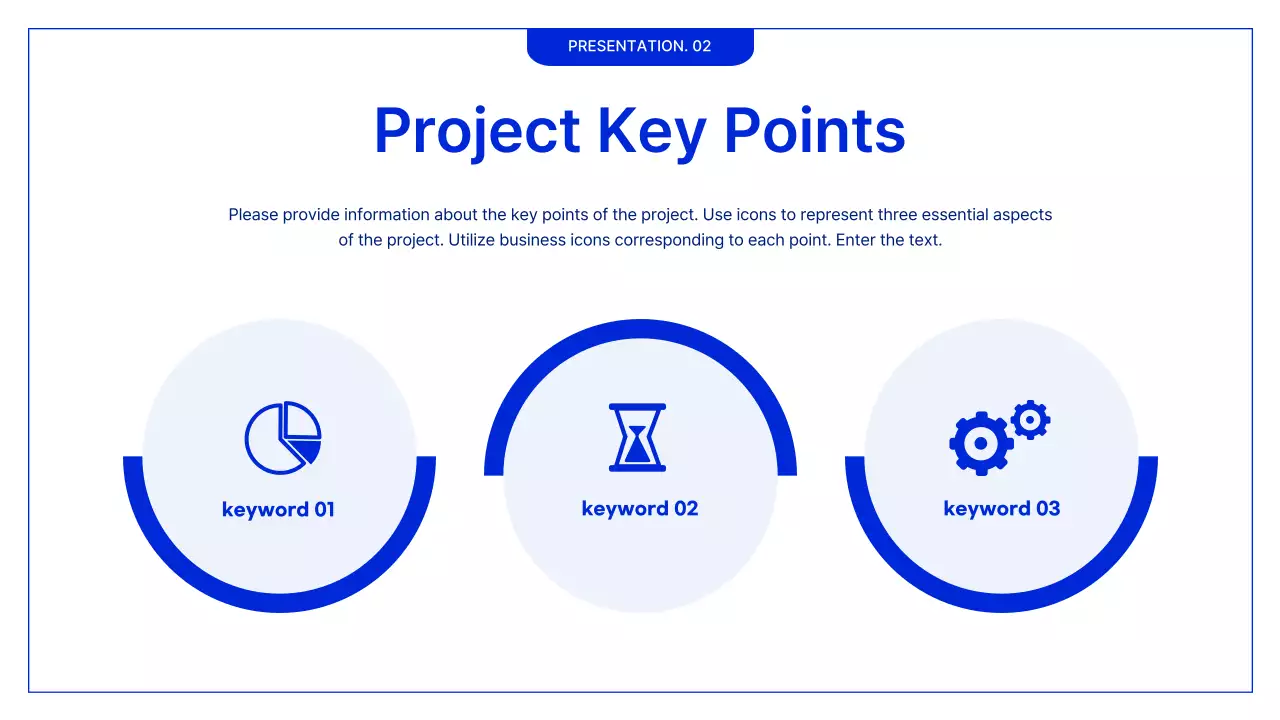 PRESENTATION. 02

Project Key Points

Please provide information about the key points of the project. Use icons to represent three essential aspects of the project. Utilize business icons corresponding to each point. Enter the text.

keyword 01

keyword 02

keyword 03